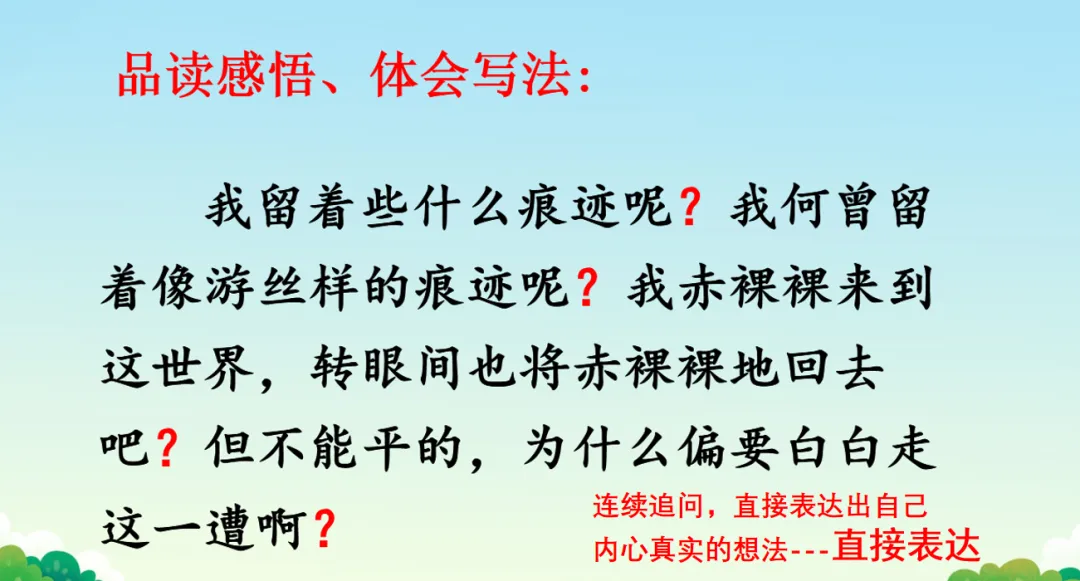 品读感悟、体会写法:

我留着些什么痕迹呢?我何曾留着像游丝样的痕迹呢?我赤裸裸来到这世界，转眼间也将赤裸裸地回去吧?但不能平的，为什么偏要白白走这一遭啊?

连续追问，直接表达出自己内心真实的想法---直接表达